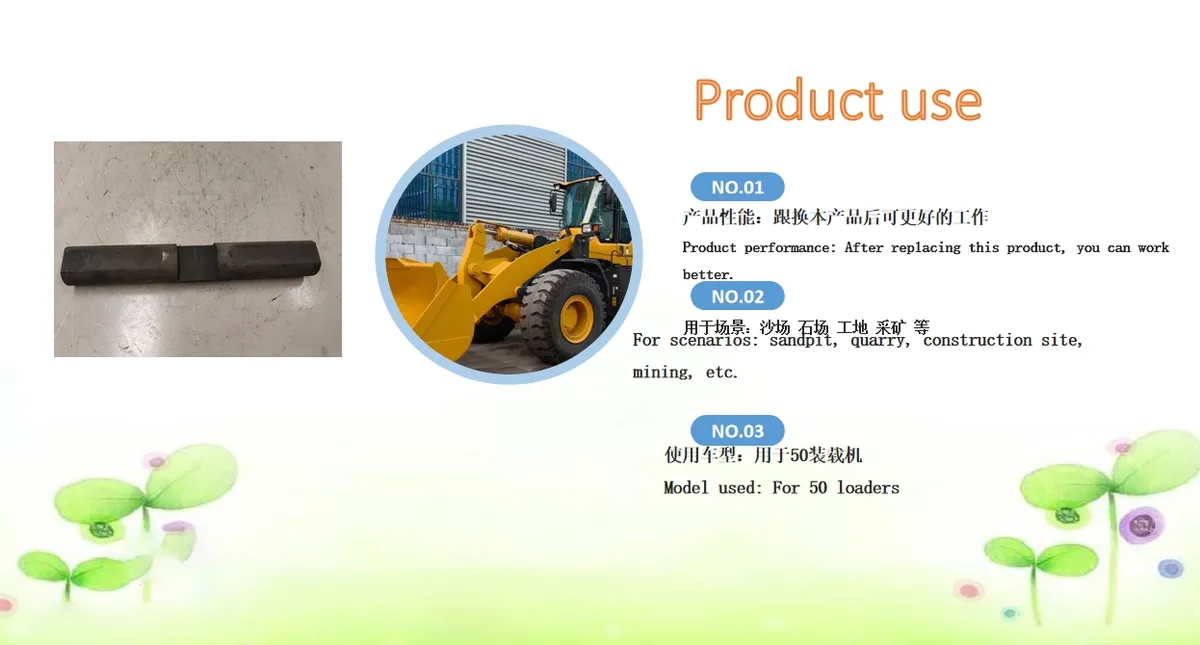 Product use

NO.01

产品性能：跟换本产品后可更好的工作

Product performance: After replacing this product, you can work better.

NO.02

用于场景：沙场 石场 工地 采矿 等

For scenarios: sandpit, quarry, construction site, mining, etc.

NO.03

使用车型：用于50装载机

Model used: For 50 loaders